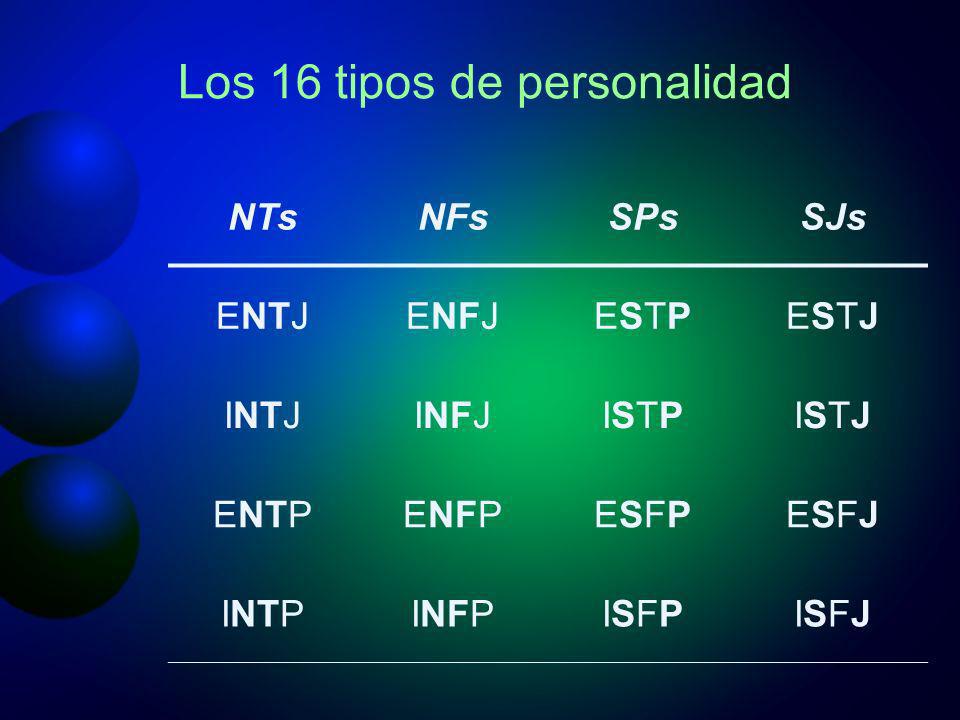 Los 16 tipos de personalidad

| NTs | NFs | SPs | SJs |
|---|---|---|---|
| ENTJ | ENFJ | ESTP | ESTJ |
| INTJ | INFJ | ISTP | ISTJ |
| ENTP | ENFP | ESFP | ESFJ |
| INTP | INFP | ISFP | ISFJ |